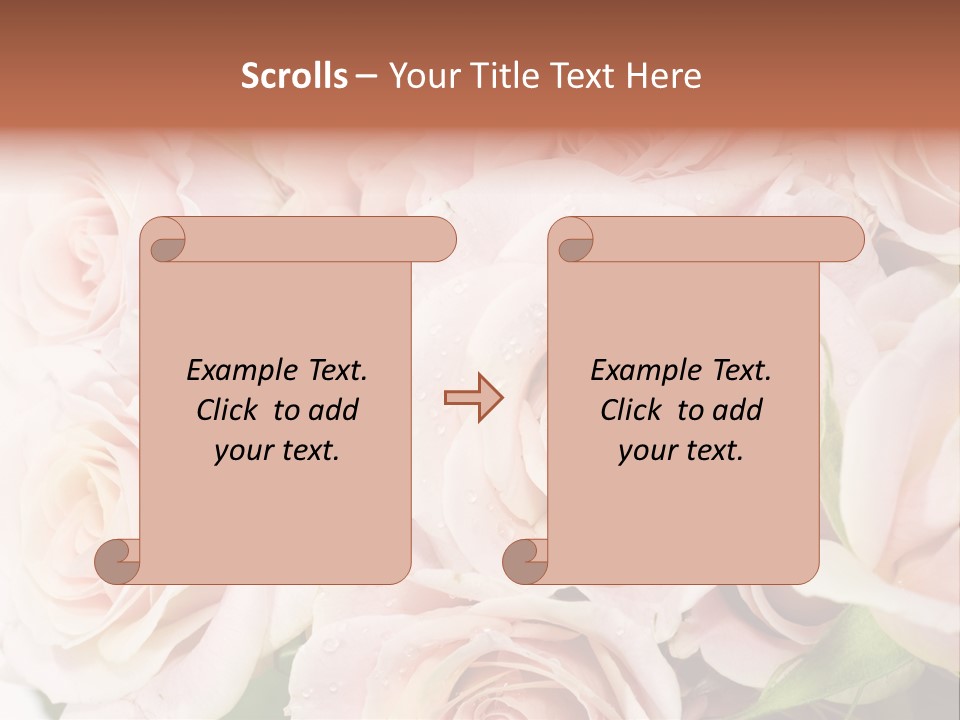 Scrolls – Your Title Text Here

Example Text. Click to add your text.

Example Text. Click to add your text.